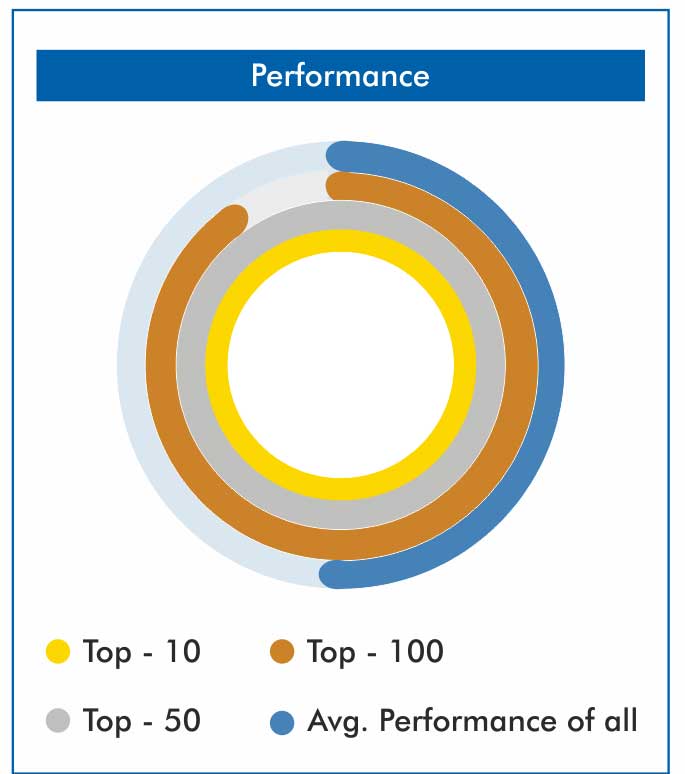 Performance

Top - 10
Top - 100
Top - 50
Avg. Performance of all